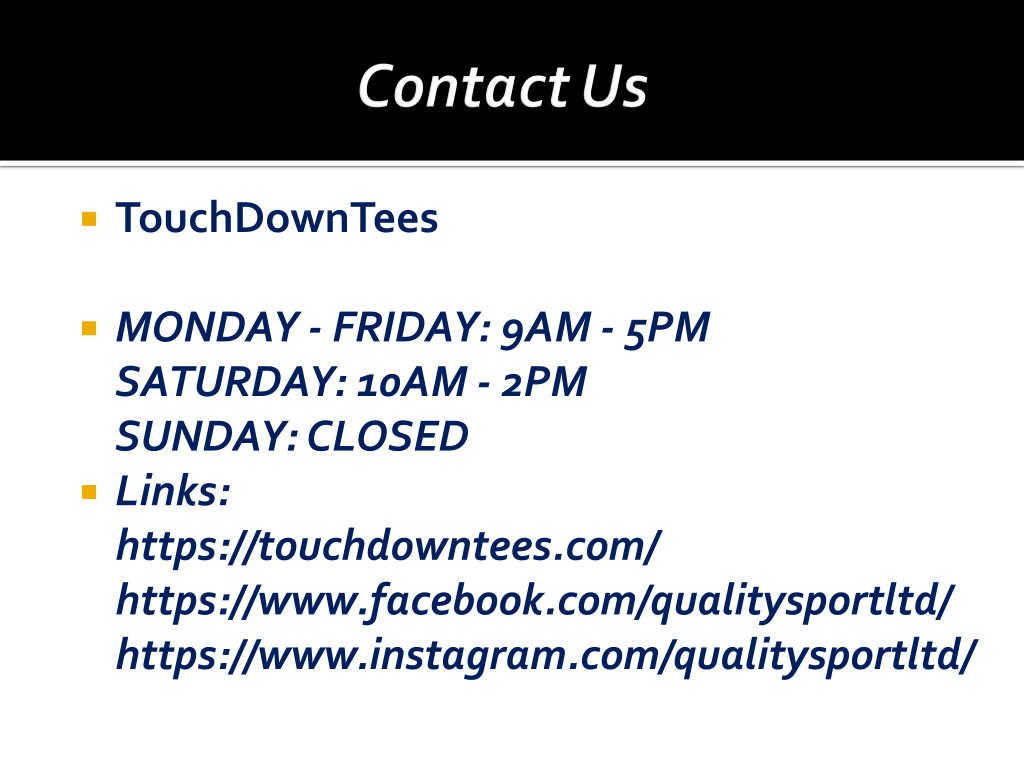 Contact Us

TouchDownTees

MONDAY - FRIDAY: 9AM - 5PM
SATURDAY: 10AM - 2PM
SUNDAY: CLOSED

Links:
https://touchdowntees.com/
https://www.facebook.com/qualitysportltd/
https://www.instagram.com/qualitysportltd/